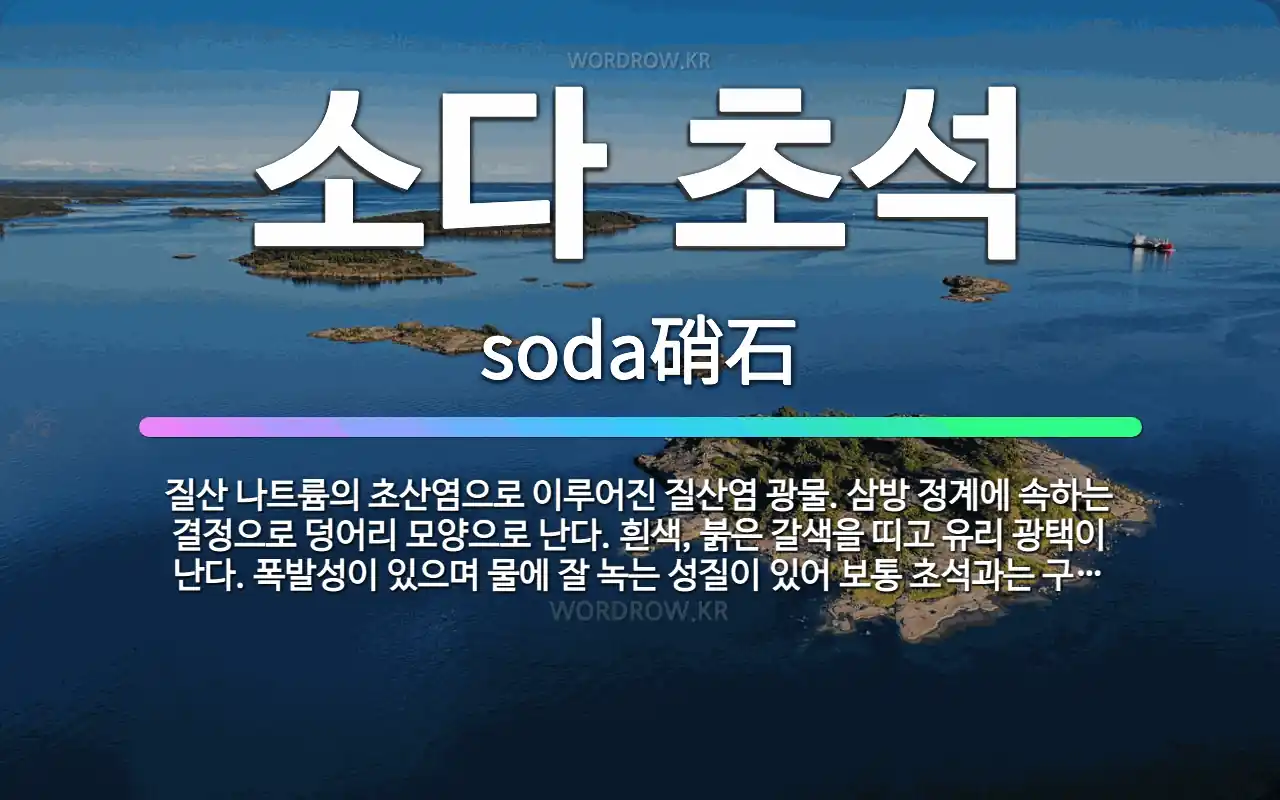 WORDROW.KR

소다 초석

soda硝石

질산 나트륨의 초산염으로 이루어진 질산염 광물. 삼방 정계에 속하는 결정으로 덩어리 모양으로 난다. 흰색, 붉은 갈색을 띠고 유리 광택이 난다. 폭발성이 있으며 물에 잘 녹는 성질이 있어 보통 초석과는 구…

WORDROW.KR